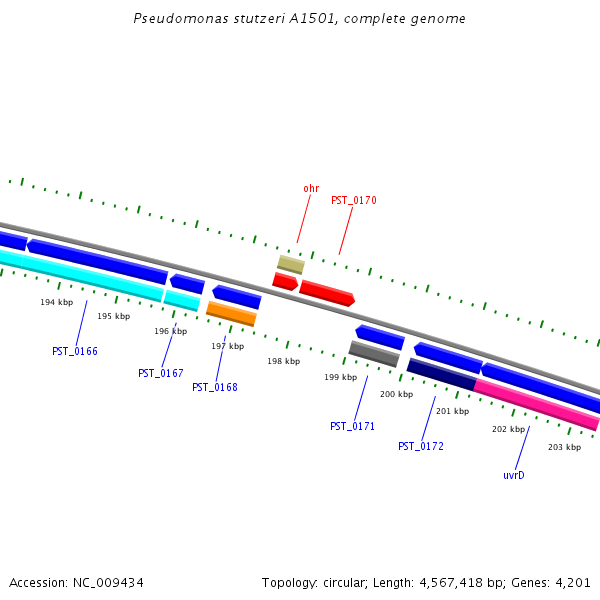 Pseudomonas stutzeri A1501, complete genome

ohr
PST_0170

194 kbp
195 kbp
196 kbp
197 kbp
198 kbp
199 kbp
200 kbp
201 kbp
202 kbp
203 kbp

PST_0166
PST_0167
PST_0168
PST_0171
PST_0172
uvrD

Accession: NC_009434

Topology: circular; Length: 4,567,418 bp; Genes: 4,201